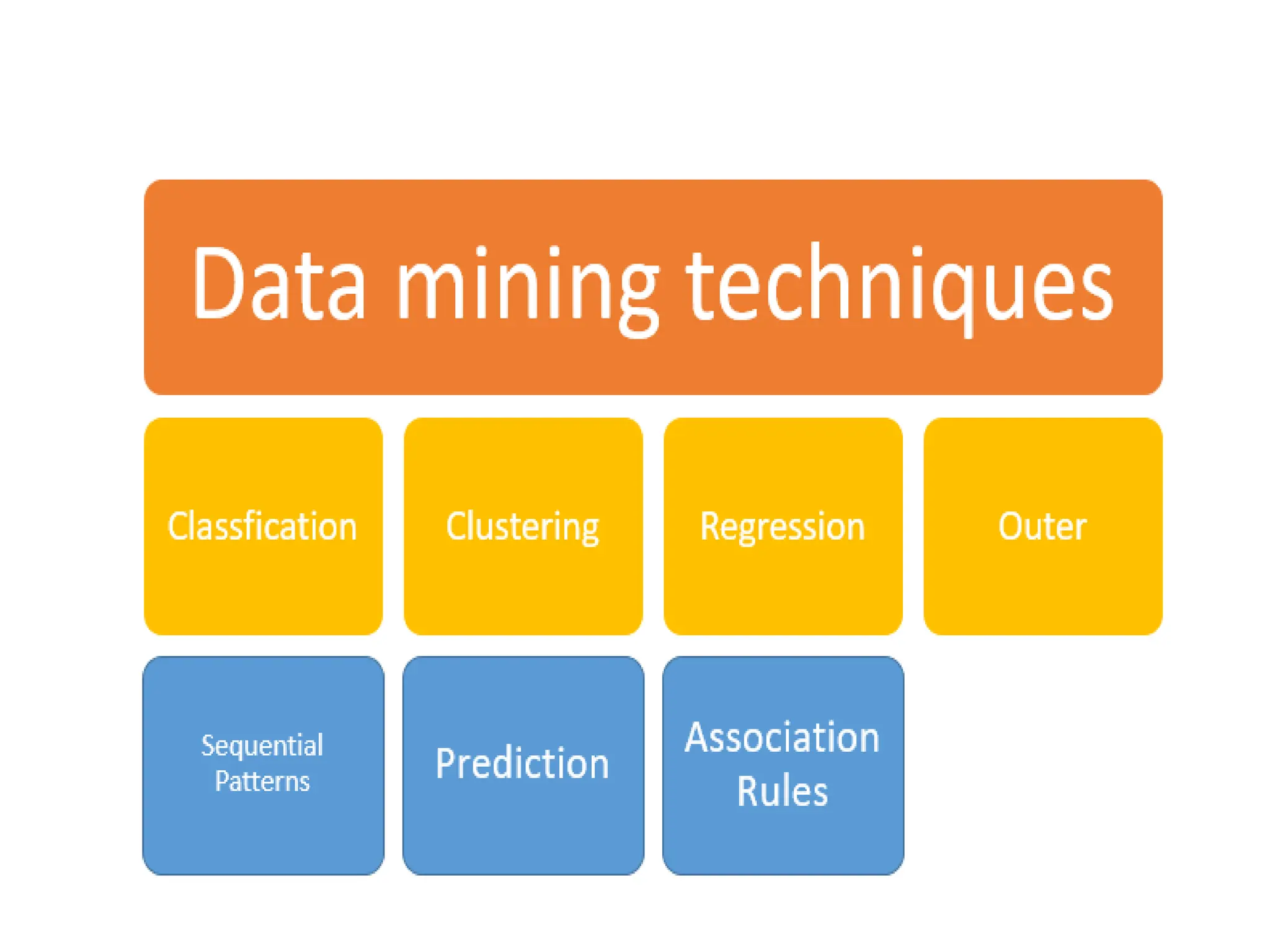 Data mining techniques

Classfication

Clustering

Regression

Outer

Sequential Patterns

Prediction

Association Rules